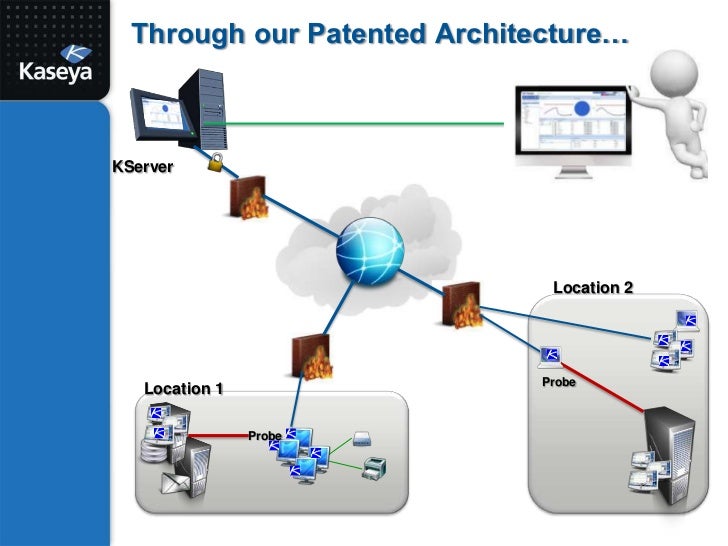 Kaseya

Through our Patented Architecture…

KServer

Location 2

Probe

Location 1

Probe